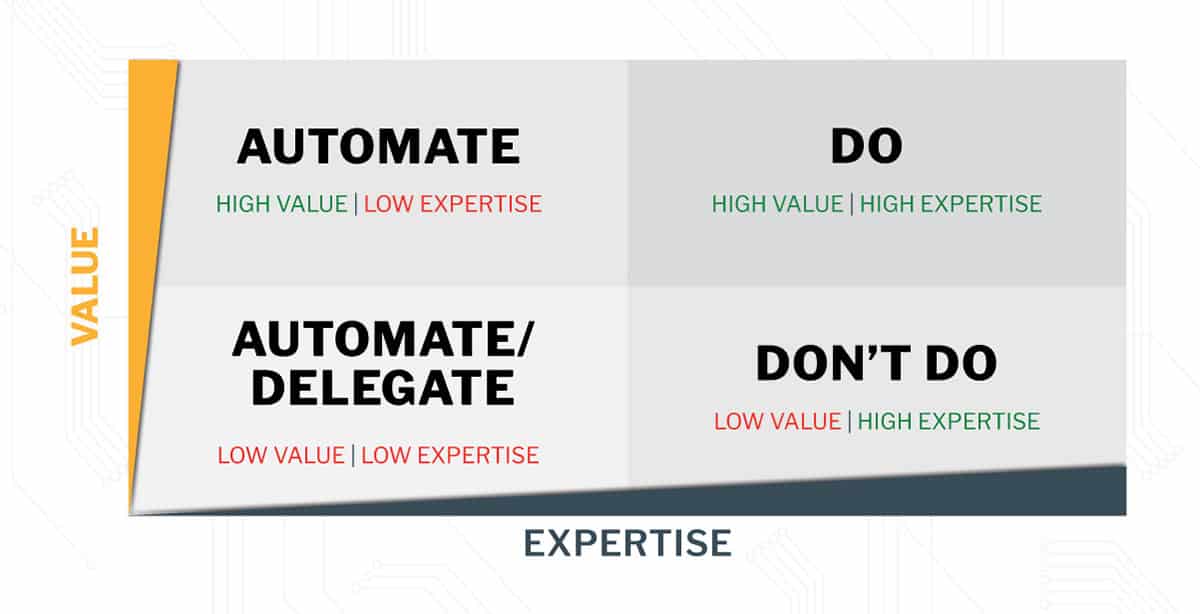 VALUE

AUTOMATE
HIGH VALUE | LOW EXPERTISE

DO
HIGH VALUE | HIGH EXPERTISE

AUTOMATE/ DELEGATE
LOW VALUE | LOW EXPERTISE

DON'T DO
LOW VALUE | HIGH EXPERTISE

EXPERTISE